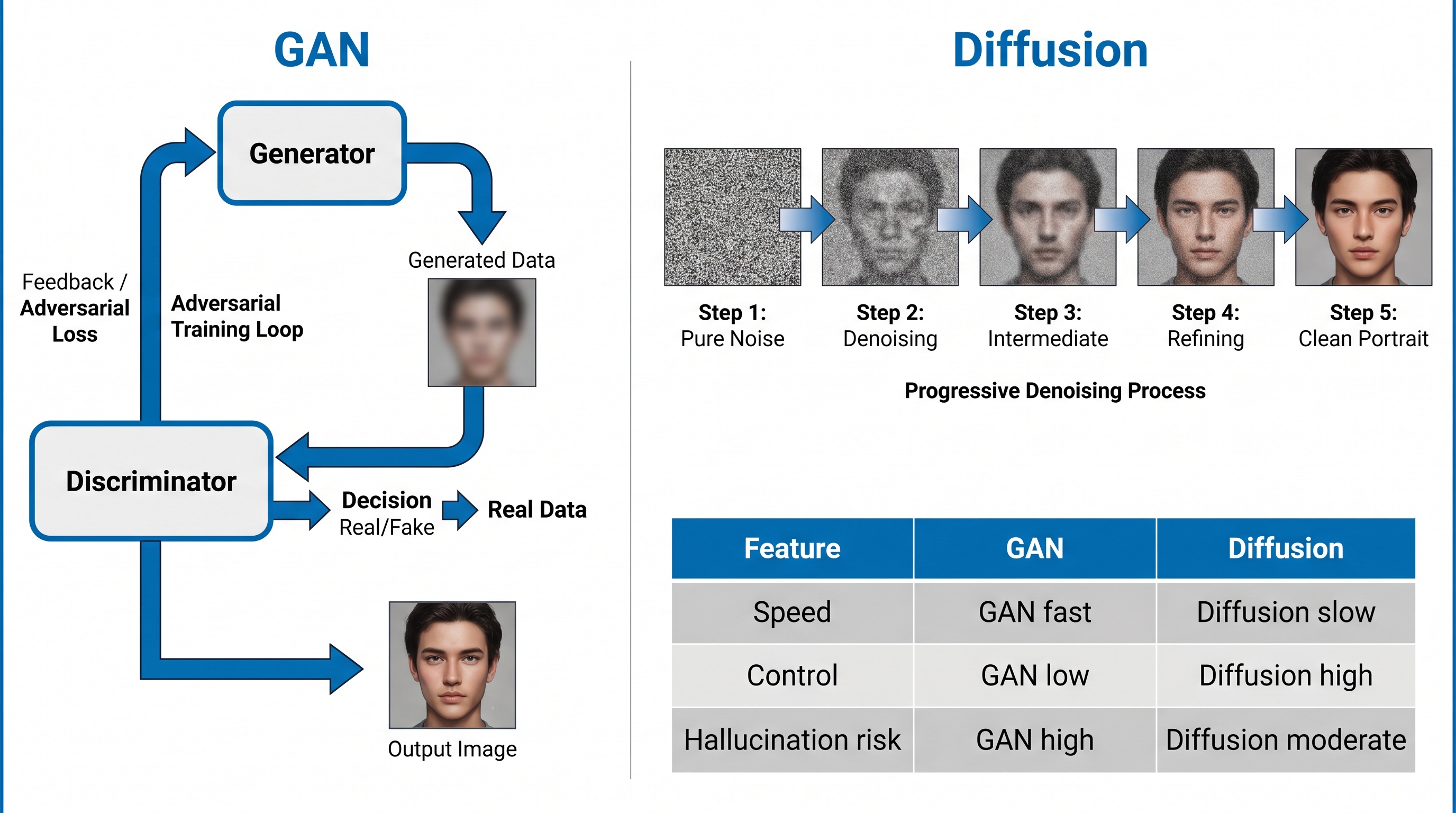 GAN

Generator

Generated Data

Feedback / Adversarial Loss

Adversarial Training Loop

Discriminator

Decision Real/Fake

Real Data

Output Image

Diffusion

Step 1: Pure Noise

Step 2: Denoising

Step 3: Intermediate

Step 4: Refining

Step 5: Clean Portrait

Progressive Denoising Process

| Feature | GAN | Diffusion |
|---|---|---|
| Speed | GAN fast | Diffusion slow |
| Control | GAN low | Diffusion high |
| Hallucination risk | GAN high | Diffusion moderate |